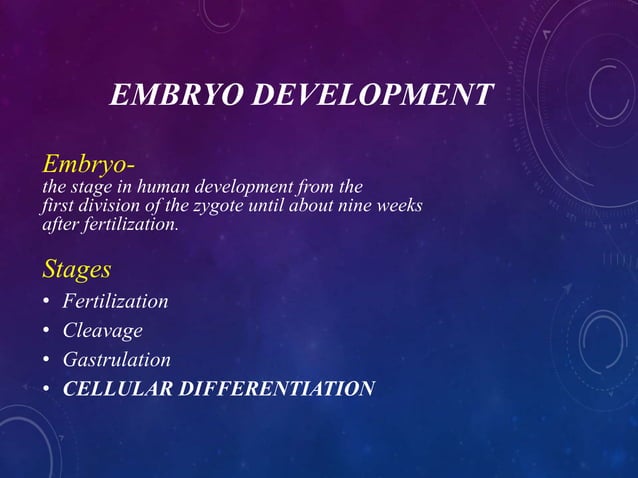 EMBRYO DEVELOPMENT

Embryo-
the stage in human development from the first division of the zygote until about nine weeks after fertilization.

Stages
• Fertilization
• Cleavage
• Gastrulation
• CELLULAR DIFFERENTIATION